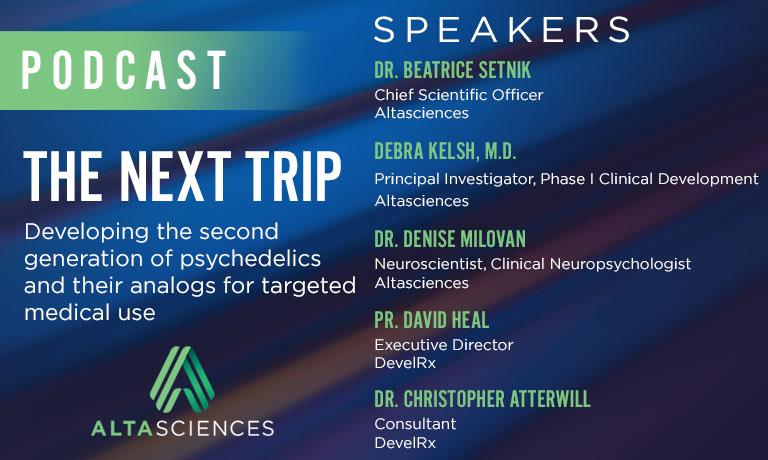 PODCAST

THE NEXT TRIP

Developing the second generation of psychedelics and their analogs for targeted medical use

ALTASCIENCES

SPEAKERS

DR. BEATRICE SETNIK
Chief Scientific Officer
Altasciences

DEBRA KELSH, M.D.
Principal Investigator, Phase I Clinical Development
Altasciences

DR. DENISE MILOVAN
Neuroscientist, Clinical Neuropsychologist
Altasciences

PR. DAVID HEAL
Executive Director
DevelRx

DR. CHRISTOPHER ATTERWILL
Consultant
DevelRx